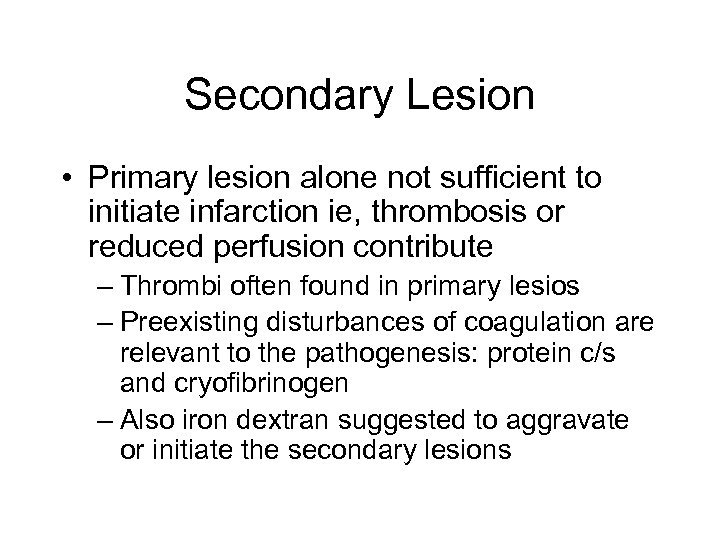 Secondary Lesion

• Primary lesion alone not sufficient to initiate infarction ie, thrombosis or reduced perfusion contribute
– Thrombi often found in primary lesios
– Preexisting disturbances of coagulation are relevant to the pathogenesis: protein c/s and cryofibrinogen
– Also iron dextran suggested to aggravate or initiate the secondary lesions